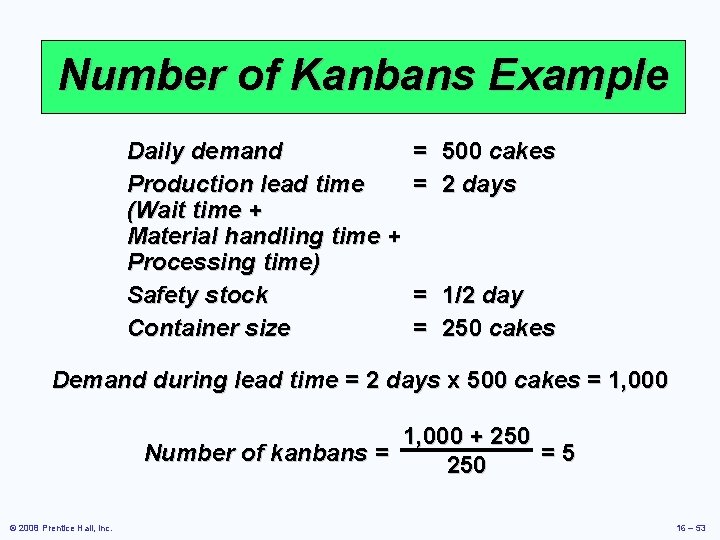 Number of Kanbans Example

Daily demand = 500 cakes
Production lead time (Wait time + Material handling time + Processing time) = 2 days
Safety stock = 1/2 day
Container size = 250 cakes

Demand during lead time = 2 days x 500 cakes = 1,000

Number of kanbans = $\frac{1,000 + 250}{250}$ = 5

© 2008 Prentice Hall, Inc.

16 – 53